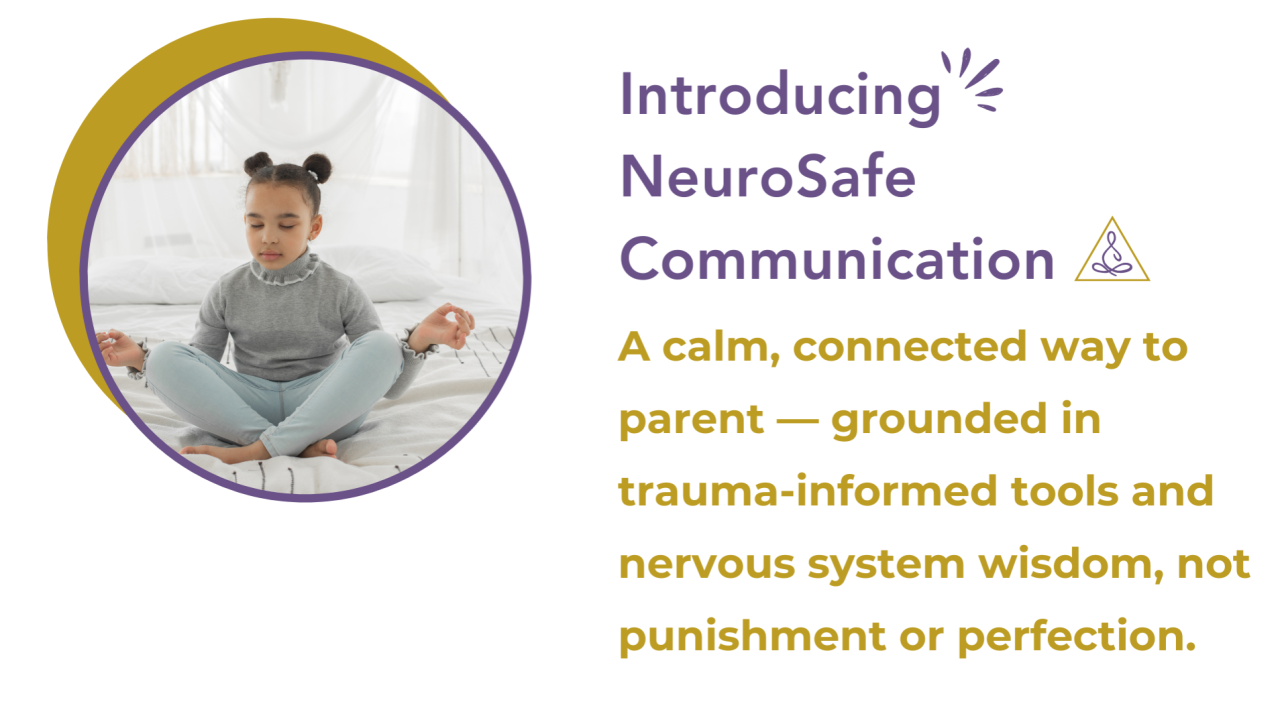 Introducing NeuroSafe Communication

A calm, connected way to parent — grounded in trauma-informed tools and nervous system wisdom, not punishment or perfection.